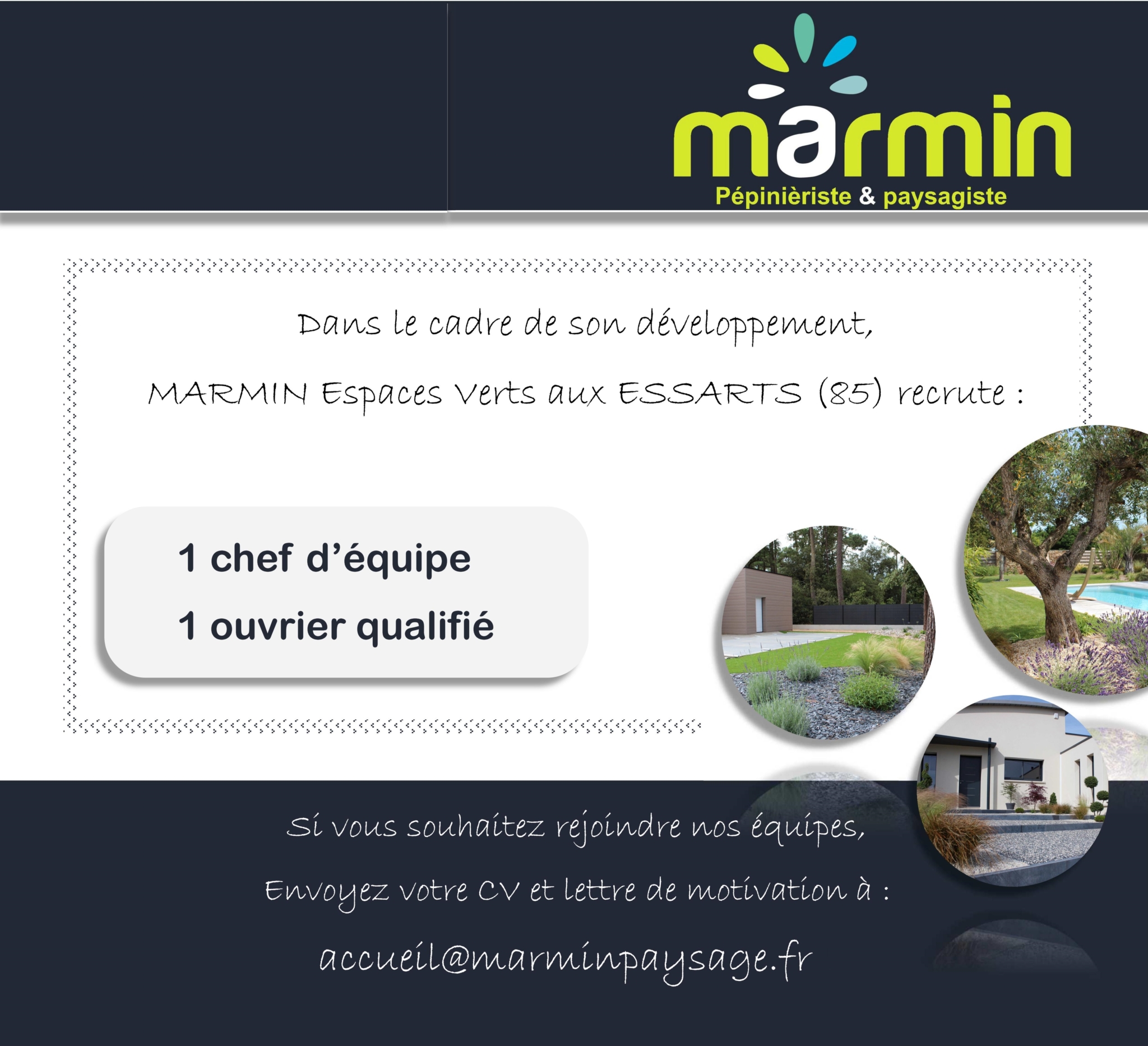 marmin
Pépinièriste & paysagiste

Dans le cadre de son développement,

MARMIN Espaces Verts aux ESSARTS (85) recrute :

1 chef d'équipe
1 ouvrier qualifié

Si vous souhaitez rejoindre nos équipes,

Envoyez votre CV et lettre de motivation à :

accueil@marminpaysage.fr